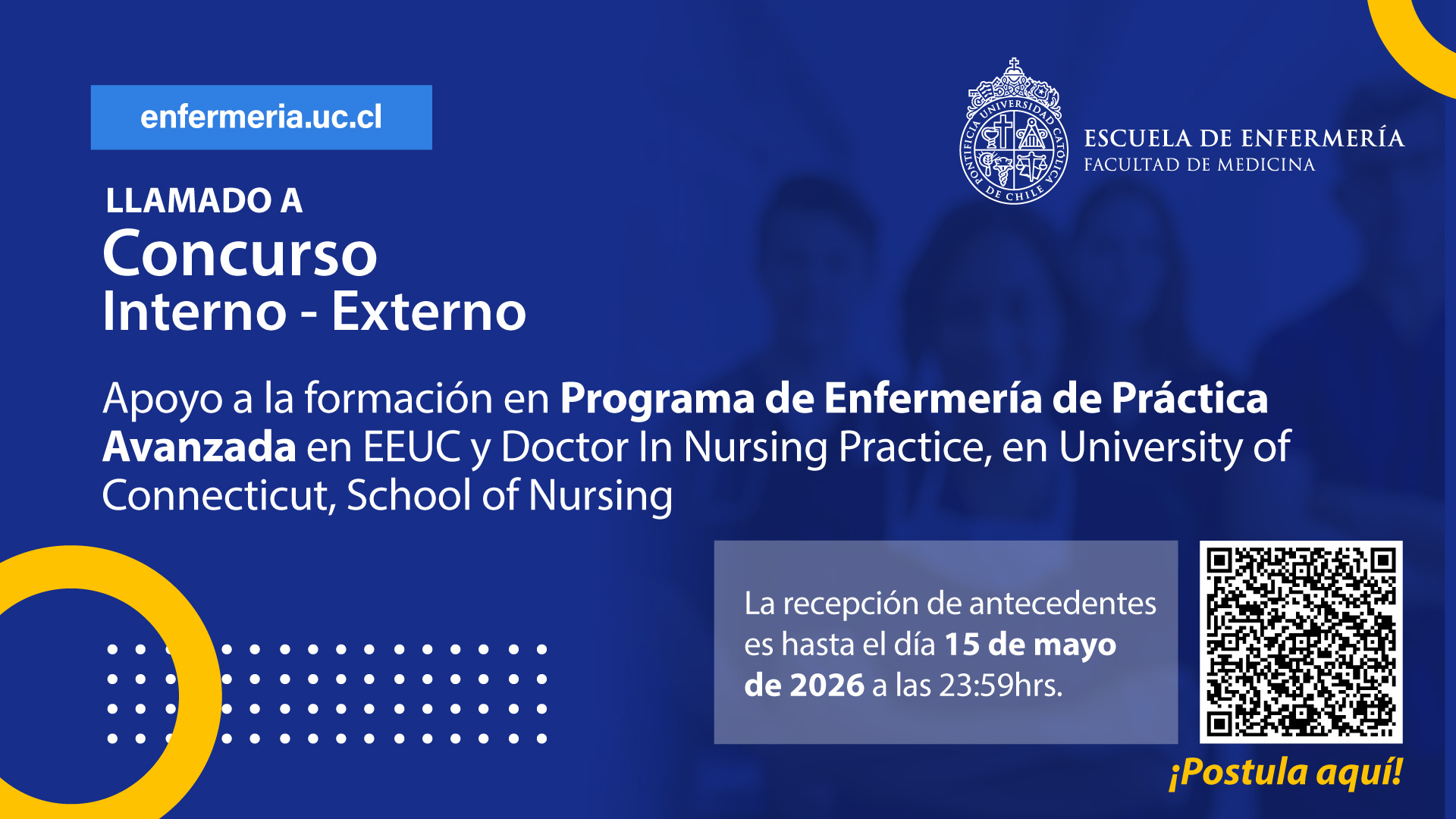 enfermeria.uc.cl

PONTIFICIA UNIVERSIDAD CATÓLICA DE CHILE

ESCUELA DE ENFERMERÍA
FACULTAD DE MEDICINA

LLAMADO A
Concurso
Interno - Externo

Apoyo a la formación en Programa de Enfermería de Práctica Avanzada en EEUC y Doctor In Nursing Practice, en University of Connecticut, School of Nursing

La recepción de antecedentes es hasta el día 15 de mayo de 2026 a las 23:59hrs.

¡Postula aquí!